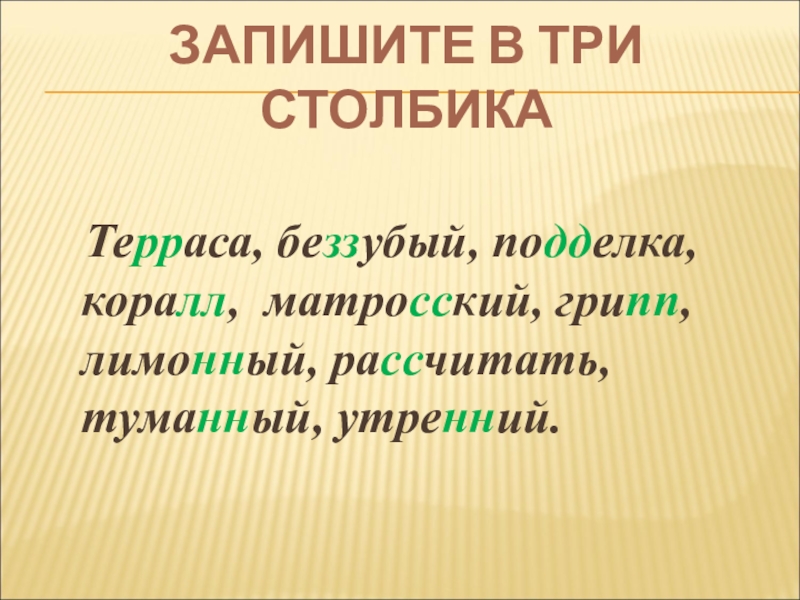 ЗАПИШИТЕ В ТРИ СТОЛБИКА

Терраса, беззубый, подделка, коралл, матросский, грипп, лимонный, рассчитать, туманный, утренний.